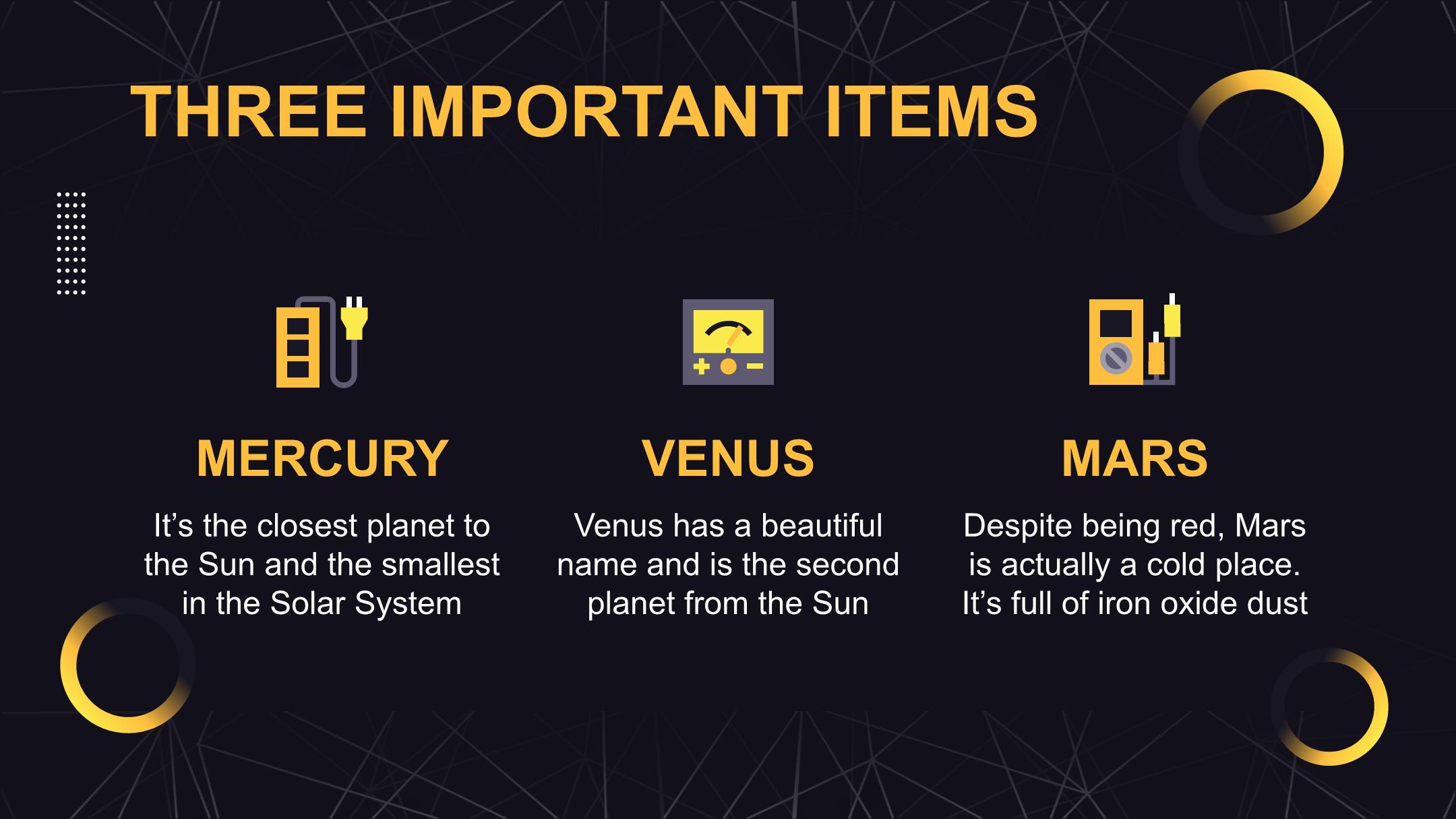 THREE IMPORTANT ITEMS

MERCURY

It’s the closest planet to the Sun and the smallest in the Solar System

VENUS

Venus has a beautiful name and is the second planet from the Sun

MARS

Despite being red, Mars is actually a cold place. It’s full of iron oxide dust